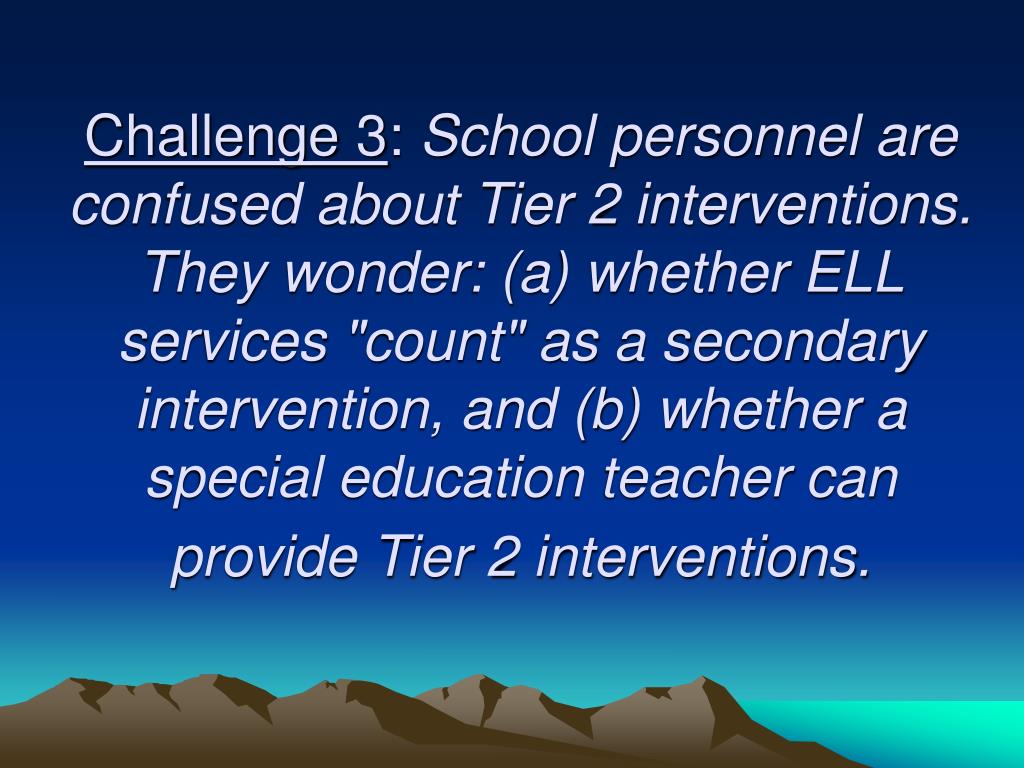 Challenge 3: School personnel are confused about Tier 2 interventions. They wonder: (a) whether ELL services "count" as a secondary intervention, and (b) whether a special education teacher can provide Tier 2 interventions.